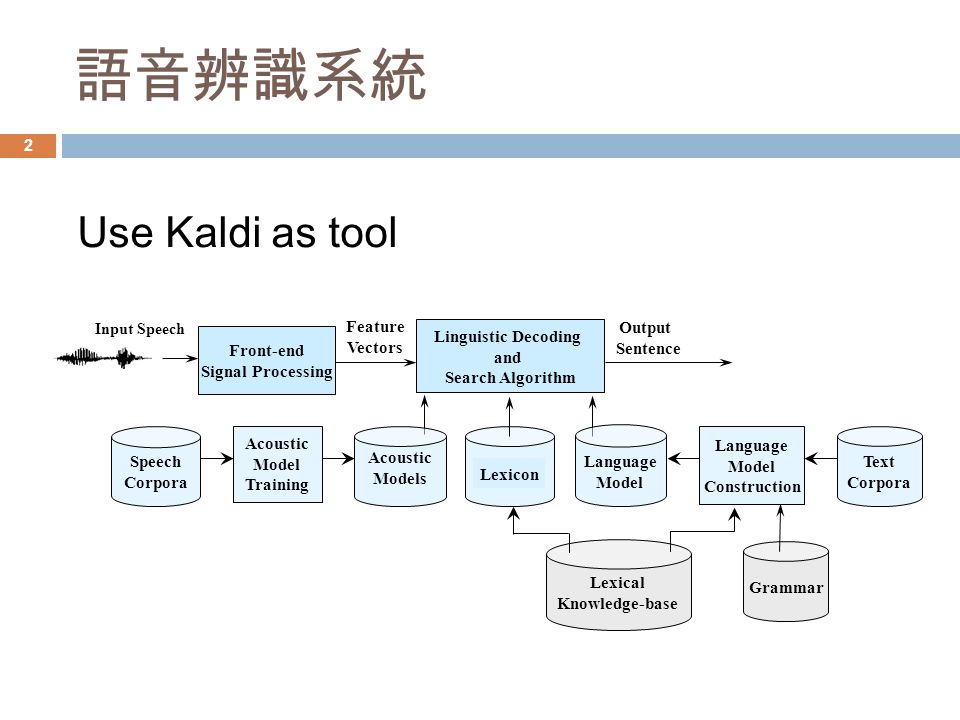 語音辨識系統

2

Use Kaldi as tool

Input Speech

Front-end Signal Processing

Feature Vectors

Linguistic Decoding and Search Algorithm

Output Sentence

Speech Corpora

Acoustic Model Training

Acoustic Models

Lexicon

Language Model

Language Model Construction

Text Corpora

Lexical Knowledge-base

Grammar